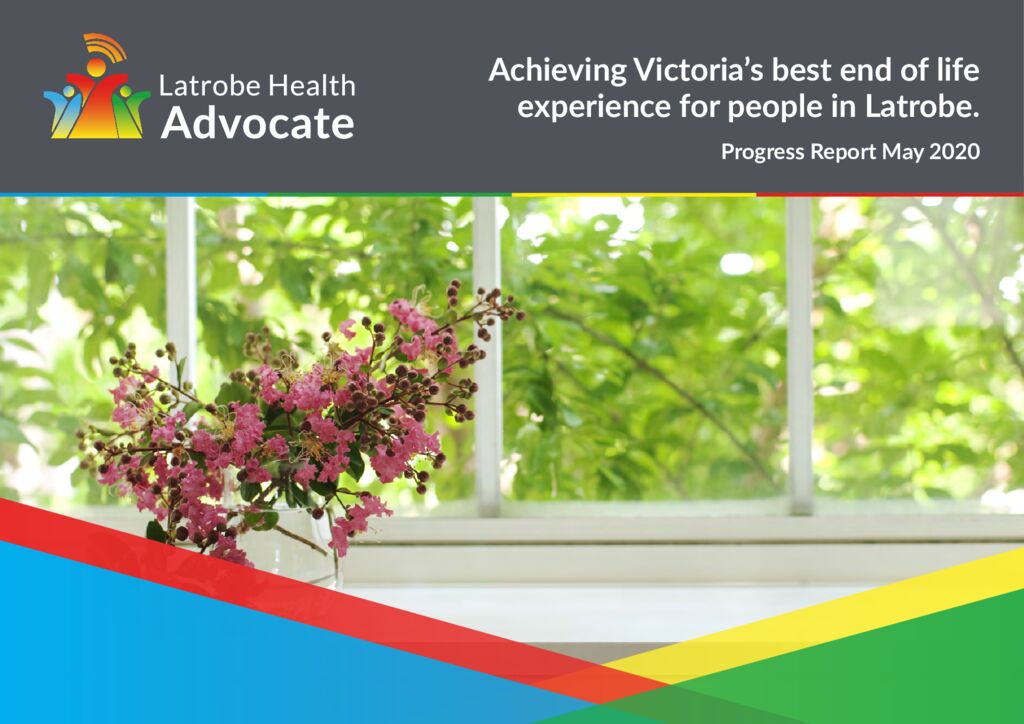 Latrobe Health
Advocate

Achieving Victoria's best end of life experience for people in Latrobe.

Progress Report May 2020